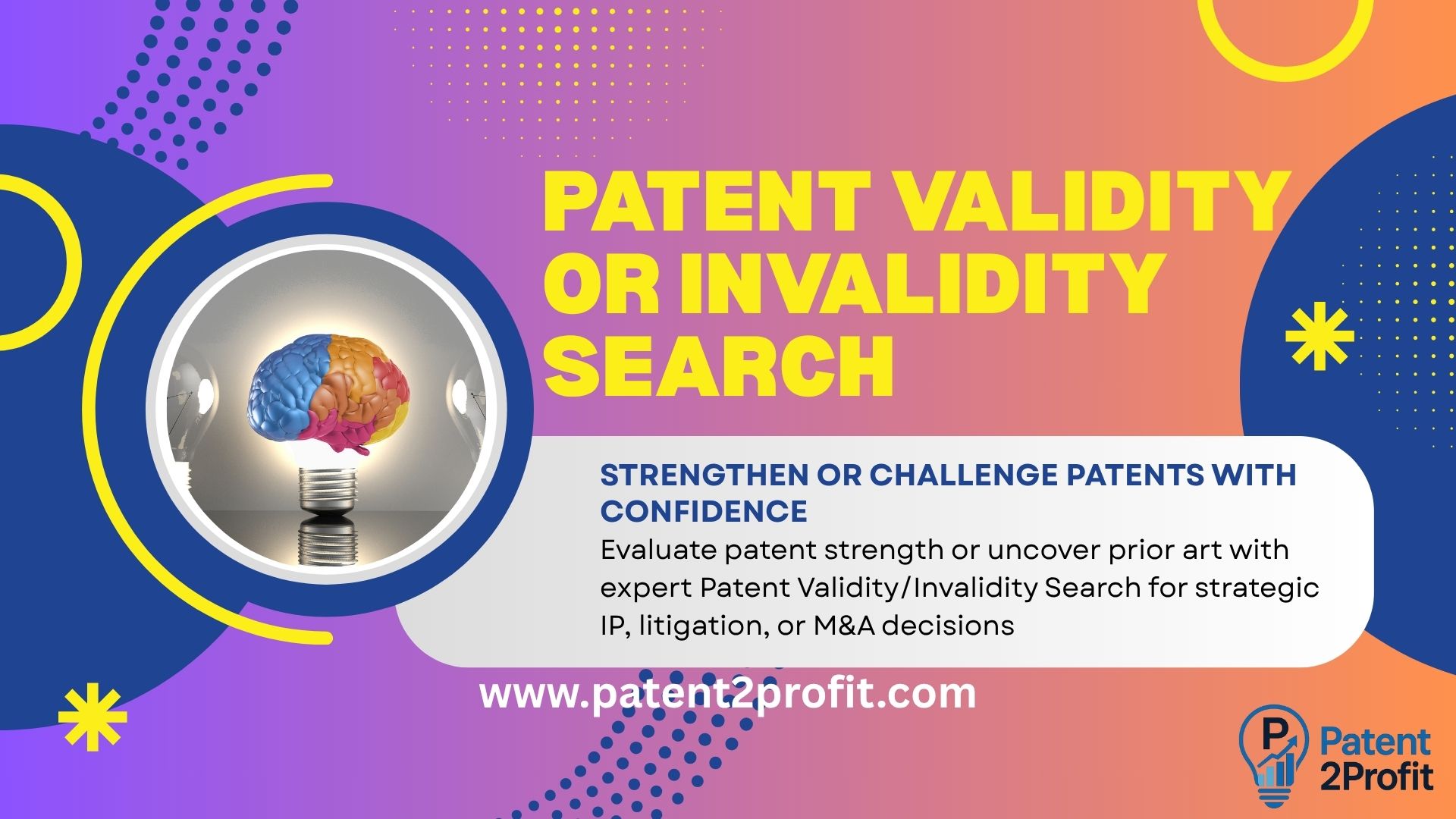 PATENT VALIDITY OR INVALIDITY SEARCH

STRENGTHEN OR CHALLENGE PATENTS WITH CONFIDENCE

Evaluate patent strength or uncover prior art with expert Patent Validity/Invalidity Search for strategic IP, litigation, or M&A decisions

www.patent2profit.com

P Patent 2Profit